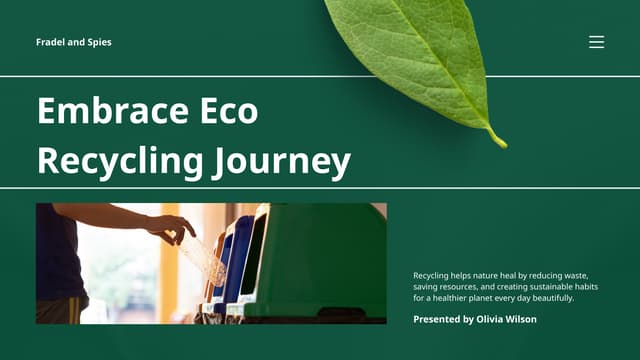 Fradel and Spies

Embrace Eco Recycling Journey

Recycling helps nature heal by reducing waste, saving resources, and creating sustainable habits for a healthier planet every day beautifully.

Presented by Olivia Wilson